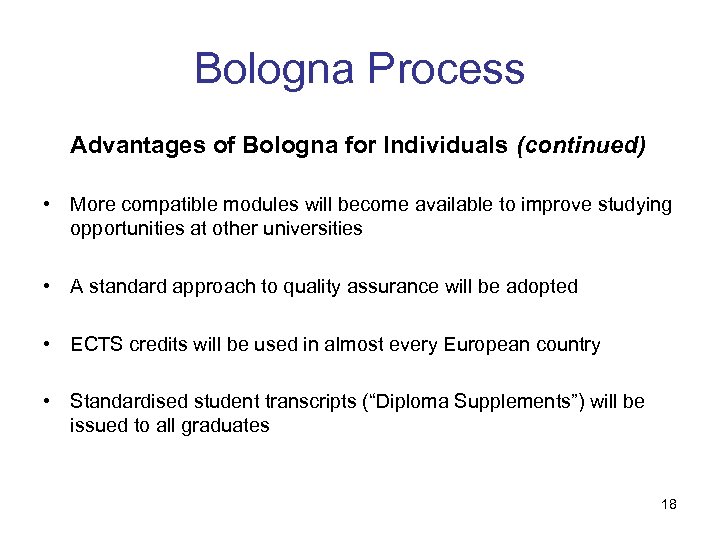 Bologna Process

Advantages of Bologna for Individuals (continued)

• More compatible modules will become available to improve studying opportunities at other universities

• A standard approach to quality assurance will be adopted

• ECTS credits will be used in almost every European country

• Standardised student transcripts (“Diploma Supplements”) will be issued to all graduates

18